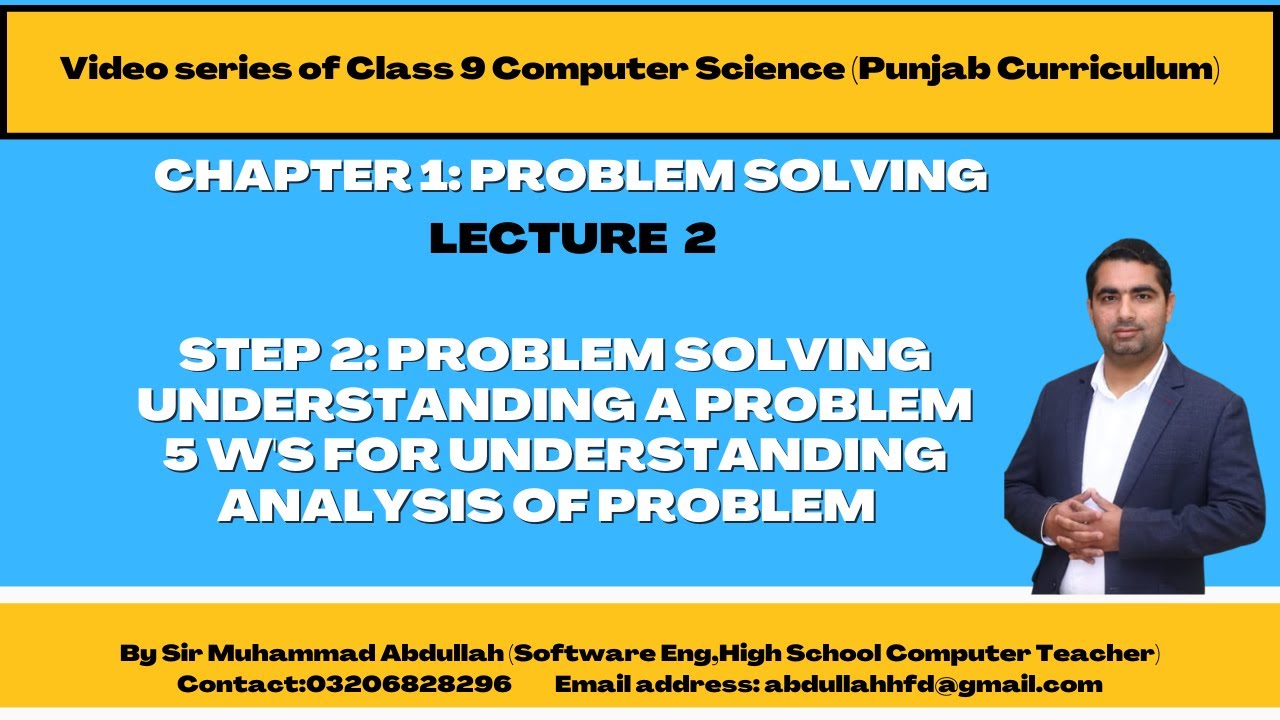 Video series of Class 9 Computer Science (Punjab Curriculum)

CHAPTER 1: PROBLEM SOLVING
LECTURE 2

STEP 2: PROBLEM SOLVING
UNDERSTANDING A PROBLEM
5 W'S FOR UNDERSTANDING
ANALYSIS OF PROBLEM

By Sir Muhammad Abdullah (Software Eng,High School Computer Teacher)
Contact:03206828296 Email address: abdullahhfd@gmail.com